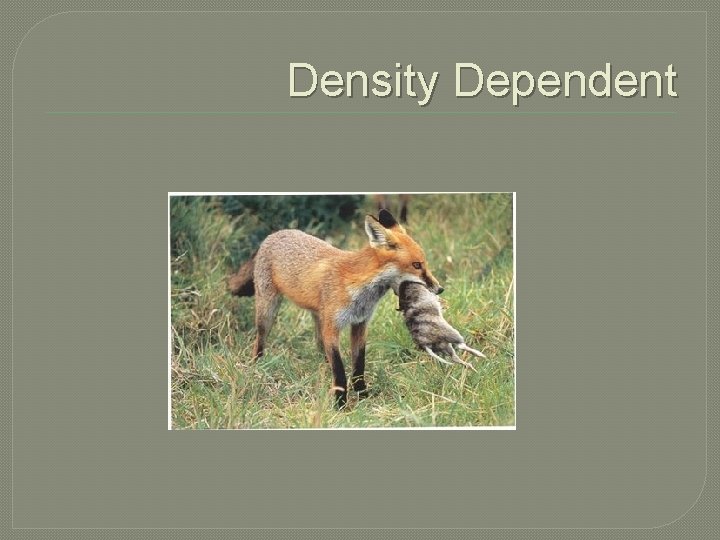 Density Dependent